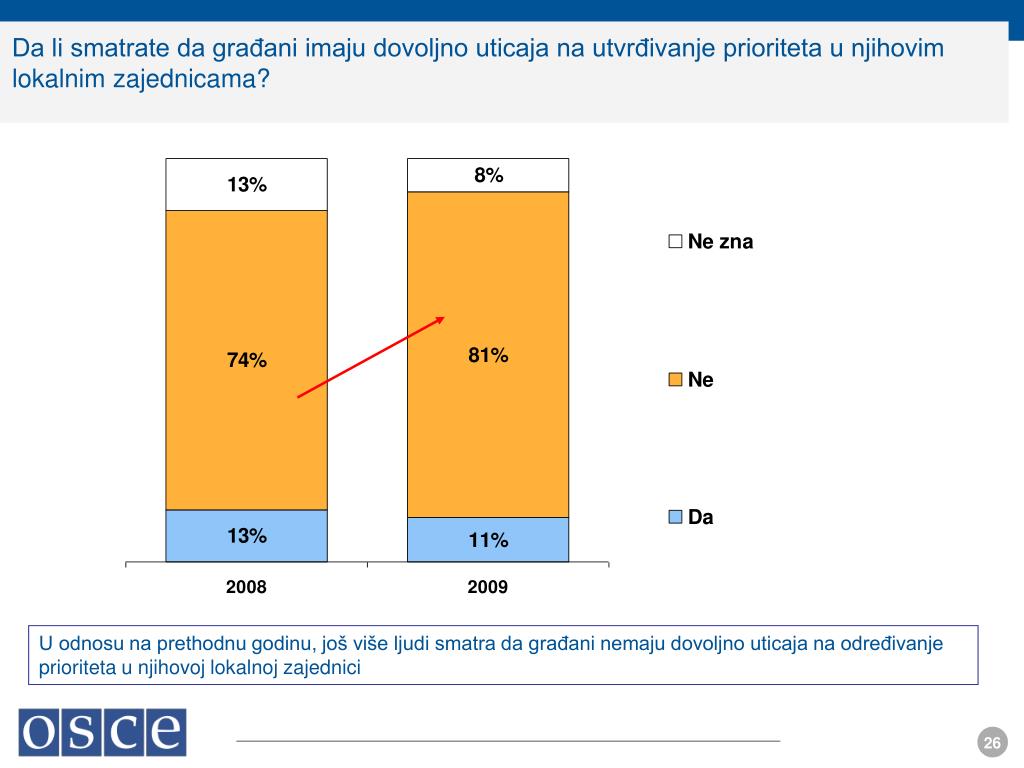 Da li smatrate da građani imaju dovoljno uticaja na utvrđivanje prioriteta u njihovim lokalnim zajednicama?

13%
74%
13%
8%
81%
11%
2008
2009

Ne zna
Ne
Da

U odnosu na prethodnu godinu, još više ljudi smatra da građani nemaju dovoljno uticaja na određivanje prioriteta u njihovoj lokalnoj zajednici

OSCE

26